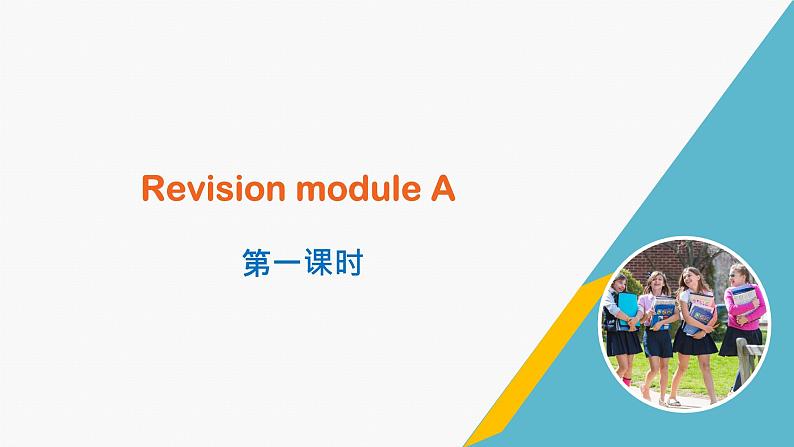 Revision module A

第一课时